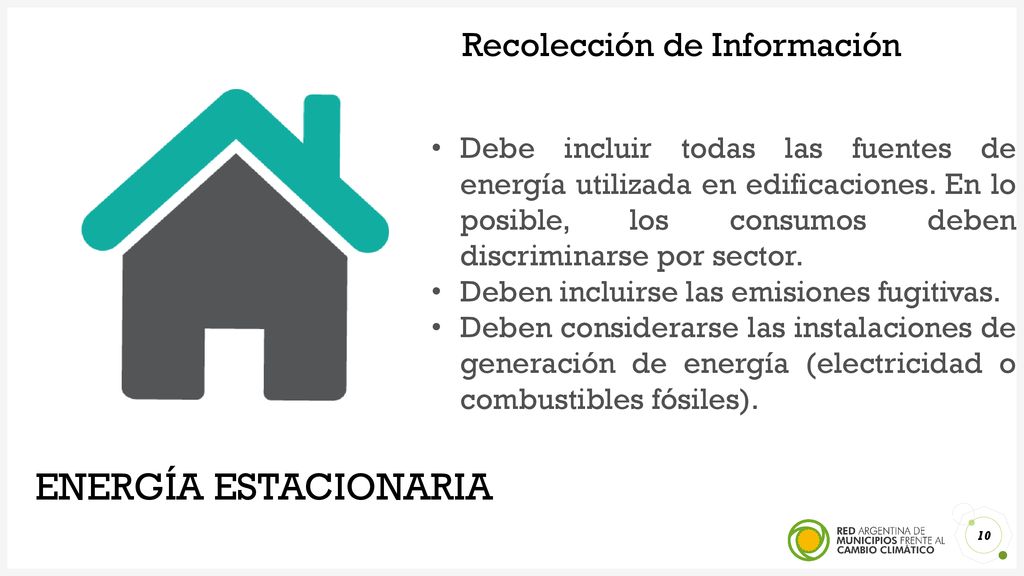 Recolección de Información

• Debe incluir todas las fuentes de energía utilizada en edificaciones. En lo posible, los consumos deben discriminarse por sector.
• Deben incluirse las emisiones fugitivas.
• Deben considerarse las instalaciones de generación de energía (electricidad o combustibles fósiles).

ENERGÍA ESTACIONARIA

RED ARGENTINA DE MUNICIPIOS FRENTE AL CAMBIO CLIMÁTICO

10